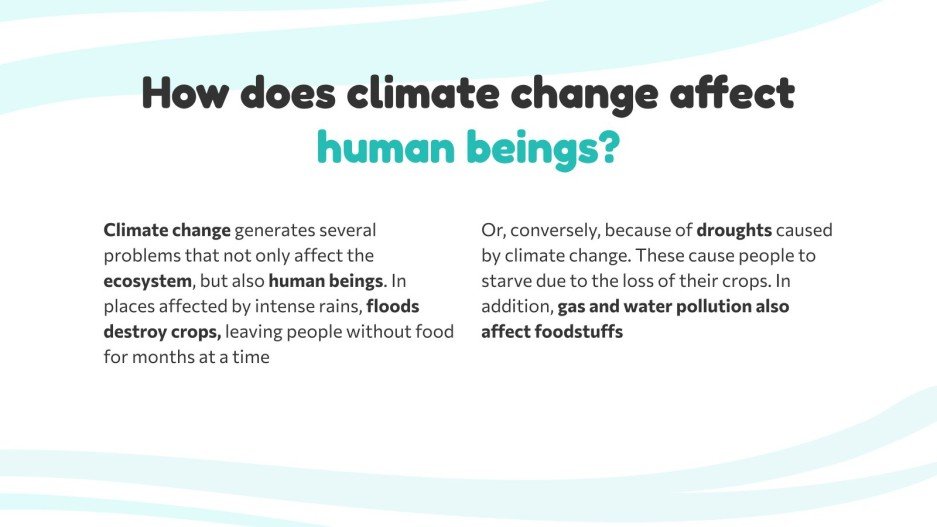 How does climate change affect human beings?

Climate change generates several problems that not only affect the ecosystem, but also human beings. In places affected by intense rains, floods destroy crops, leaving people without food for months at a time

Or, conversely, because of droughts caused by climate change. These cause people to starve due to the loss of their crops. In addition, gas and water pollution also affect foodstuffs